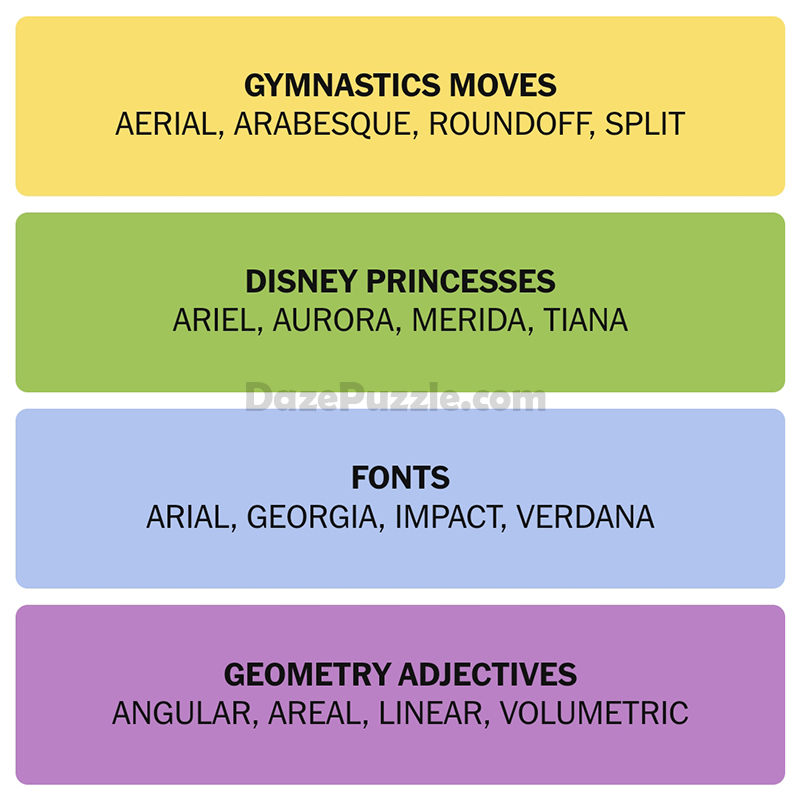 GYMNASTICS MOVES
AERIAL, ARABESQUE, ROUNDOFF, SPLIT

DISNEY PRINCESSES
ARIEL, AURORA, MERIDA, TIANA

DazePuzzle.com

FONTS
ARIAL, GEORGIA, IMPACT, VERDANA

GEOMETRY ADJECTIVES
ANGULAR, AREAL, LINEAR, VOLUMETRIC